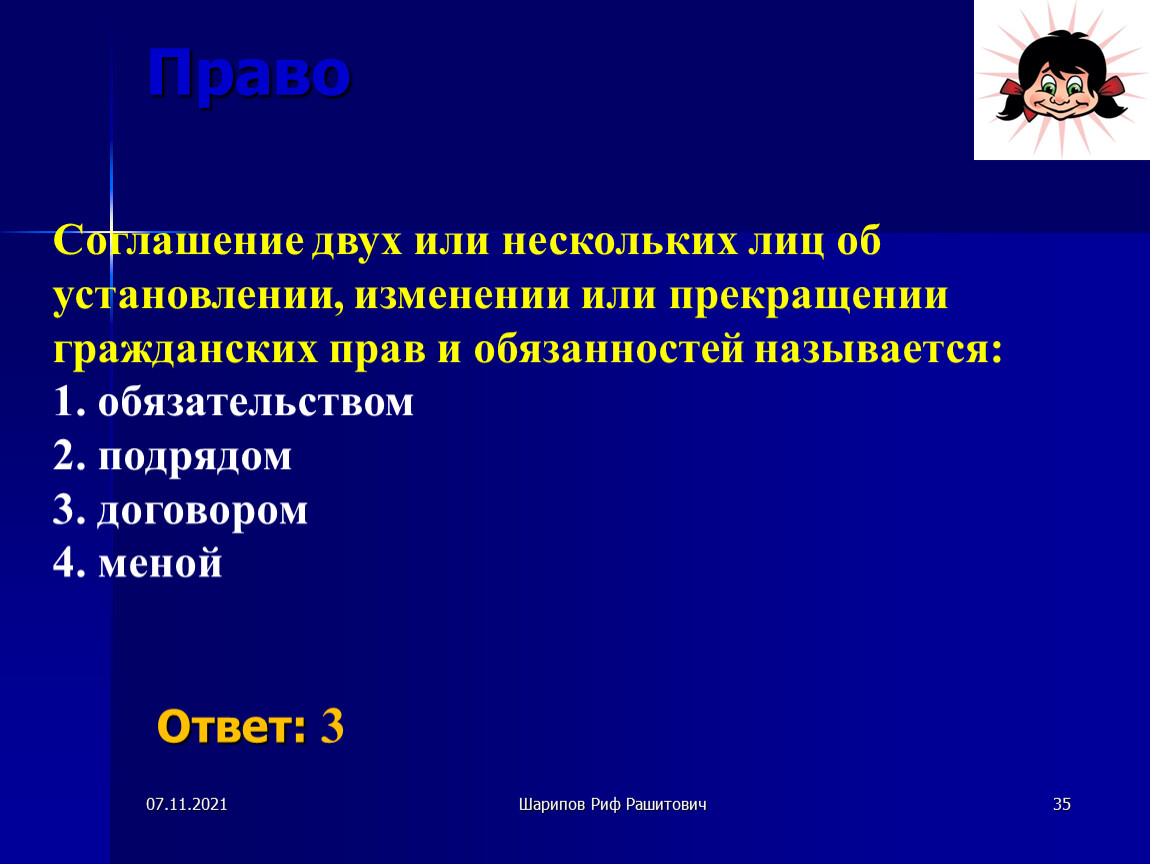 Право

Соглашение двух или нескольких лиц об установлении, изменении или прекращении гражданских прав и обязанностей называется:
1. обязательством
2. подрядом
3. договором
4. меной

Ответ: 3

07.11.2021

Шарипов Риф Рашитович

35